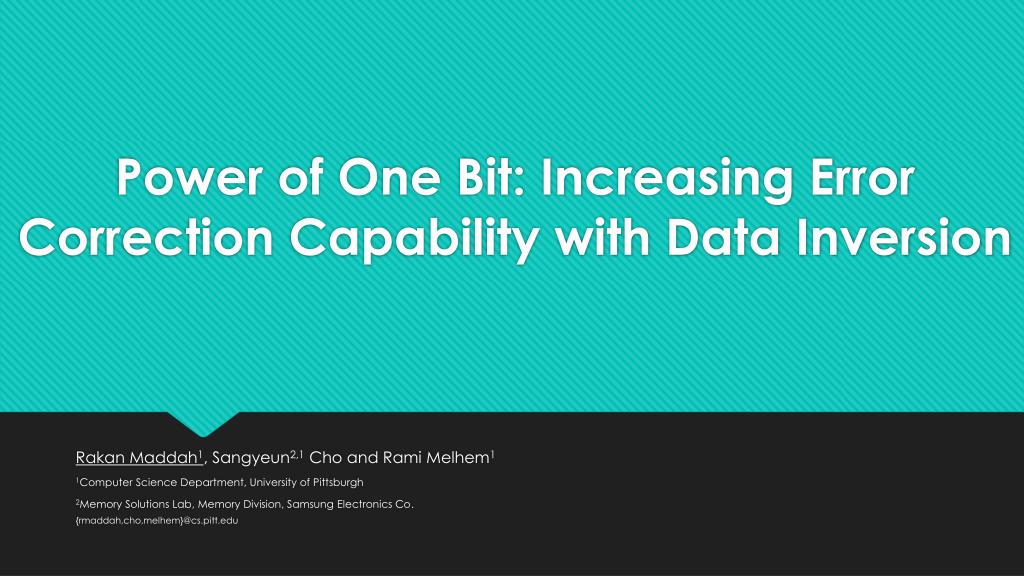 Power of One Bit: Increasing Error Correction Capability with Data Inversion

Rakan Maddah$^1$, Sangyeun$^{2,1}$ Cho and Rami Melhem$^1$

$^1$Computer Science Department, University of Pittsburgh

$^2$Memory Solutions Lab, Memory Division, Samsung Electronics Co.

{rmaddah,cho,melhem}@cs.pitt.edu